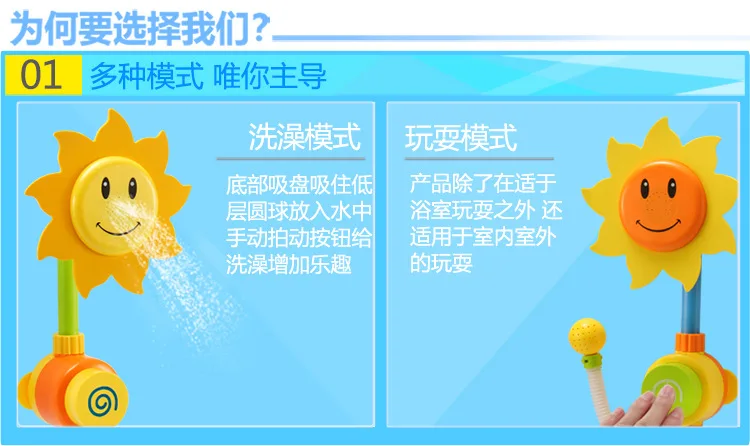 为何要选择我们?

01 多种模式 唯你主导

洗澡模式

底部吸盘吸住低层圆球放入水中手动拍动按钮给洗澡增加乐趣

玩耍模式

产品除了在适于浴室玩耍之外 还适用于室内室外的玩耍